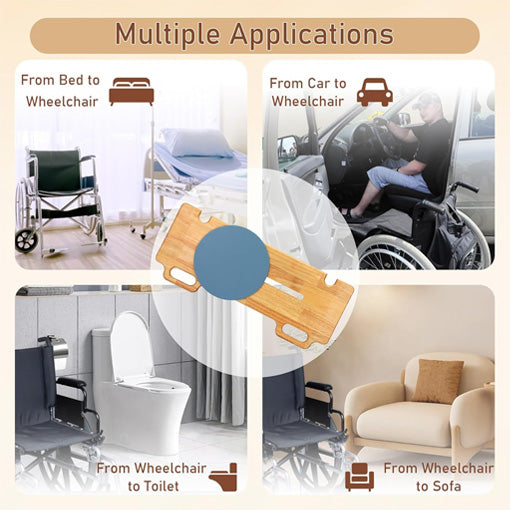 Multiple Applications

From Bed to Wheelchair

From Car to Wheelchair

From Wheelchair to Toilet

From Wheelchair to Sofa